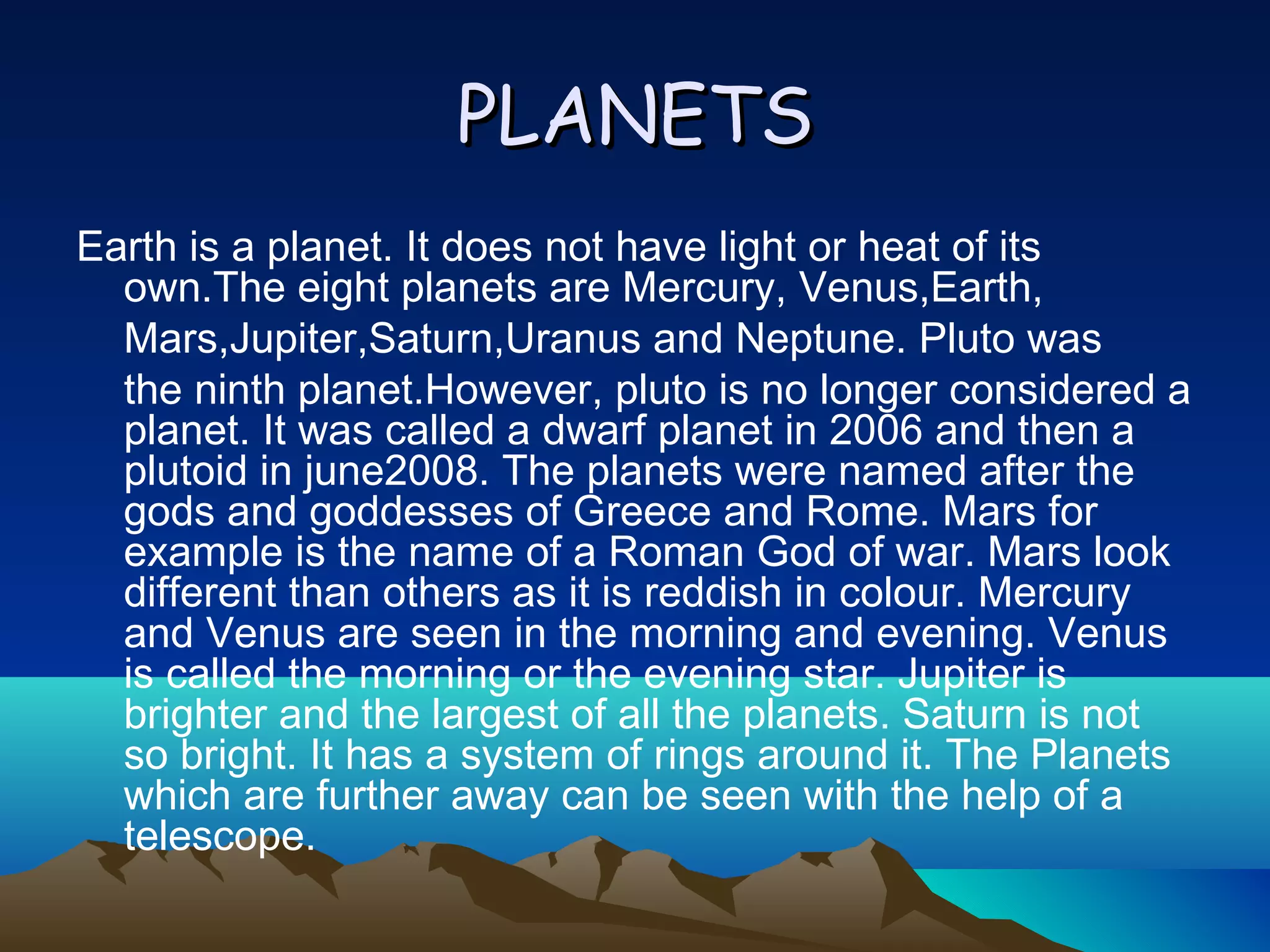 PLANETS

Earth is a planet. It does not have light or heat of its own.The eight planets are Mercury, Venus,Earth, Mars,Jupiter,Saturn,Uranus and Neptune. Pluto was the ninth planet.However, pluto is no longer considered a planet. It was called a dwarf planet in 2006 and then a plutoid in june2008. The planets were named after the gods and goddesses of Greece and Rome. Mars for example is the name of a Roman God of war. Mars look different than others as it is reddish in colour. Mercury and Venus are seen in the morning and evening. Venus is called the morning or the evening star. Jupiter is brighter and the largest of all the planets. Saturn is not so bright. It has a system of rings around it. The Planets which are further away can be seen with the help of a telescope.